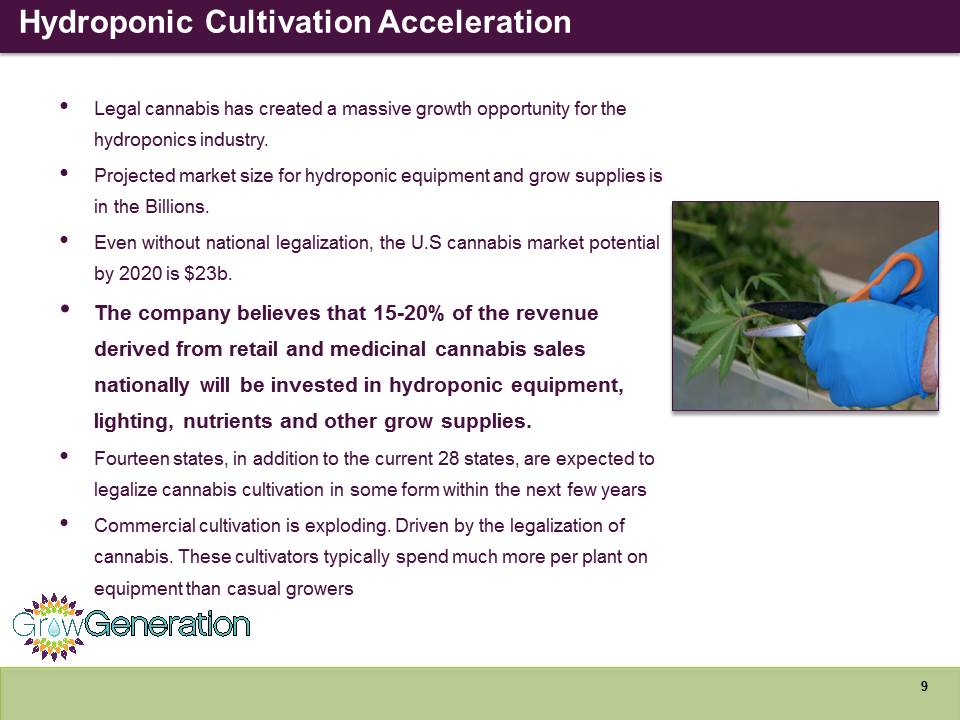 Hydroponic Cultivation Acceleration

• Legal cannabis has created a massive growth opportunity for the hydroponics industry.

• Projected market size for hydroponic equipment and grow supplies is in the Billions.

• Even without national legalization, the U.S cannabis market potential by 2020 is $23b.

• The company believes that 15-20% of the revenue derived from retail and medicinal cannabis sales nationally will be invested in hydroponic equipment, lighting, nutrients and other grow supplies.

• Fourteen states, in addition to the current 28 states, are expected to legalize cannabis cultivation in some form within the next few years

• Commercial cultivation is exploding. Driven by the legalization of cannabis. These cultivators typically spend much more per plant on equipment than casual growers

GrowGeneration

9